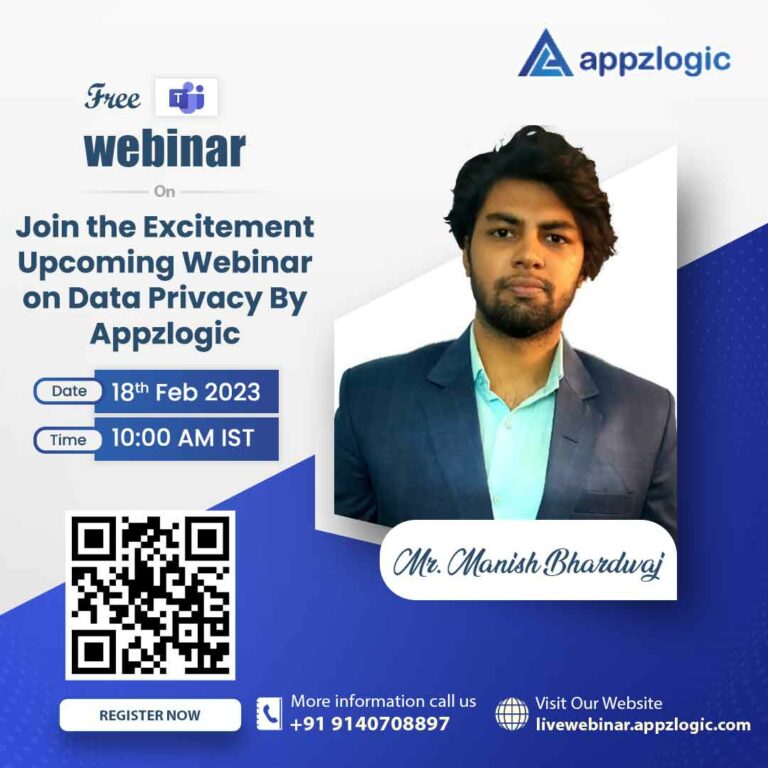 appzlogic

Free

webinar

On

Join the Excitement Upcoming Webinar on Data Privacy By Appzlogic

Date 18th Feb 2023

Time 10:00 AM IST

Mr. Manish Bhardwaj

REGISTER NOW

More information call us +91 9140708897

Visit Our Website livewebinar.appzlogic.com